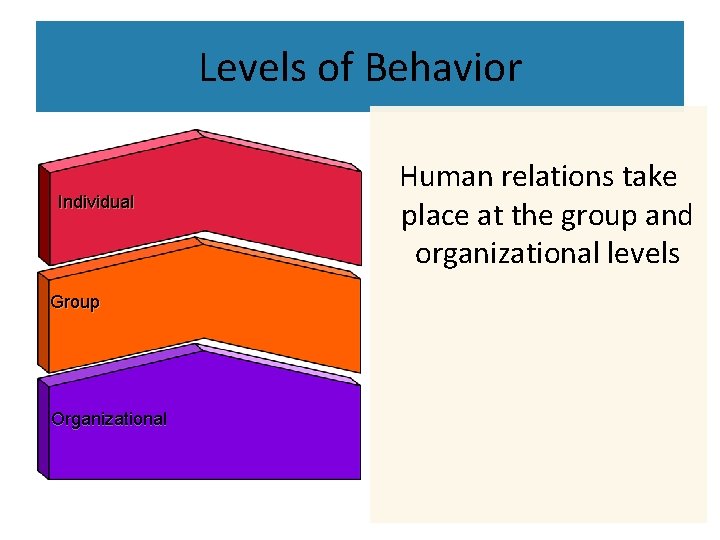 Levels of Behavior

Individual

Group

Organizational

Human relations take place at the group and organizational levels